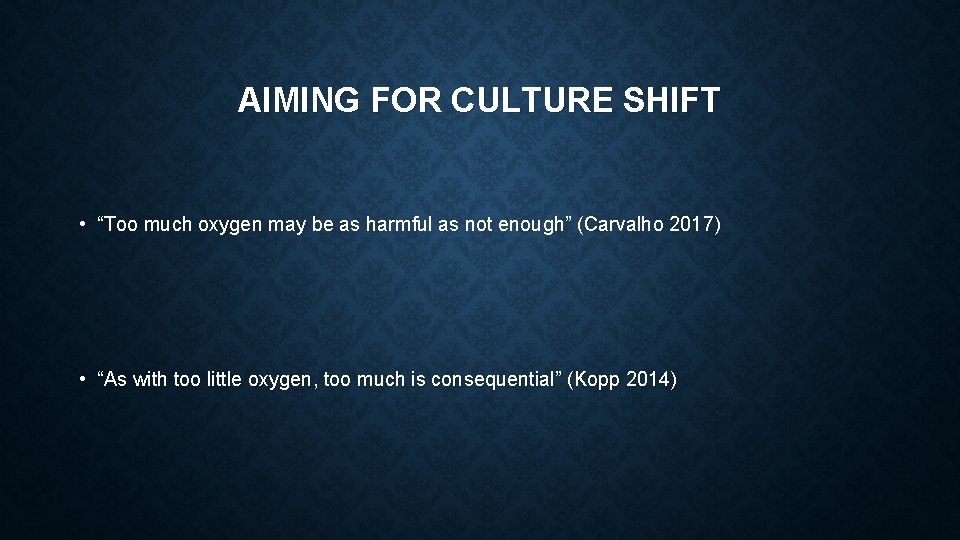 AIMING FOR CULTURE SHIFT

• “Too much oxygen may be as harmful as not enough” (Carvalho 2017)

• “As with too little oxygen, too much is consequential” (Kopp 2014)